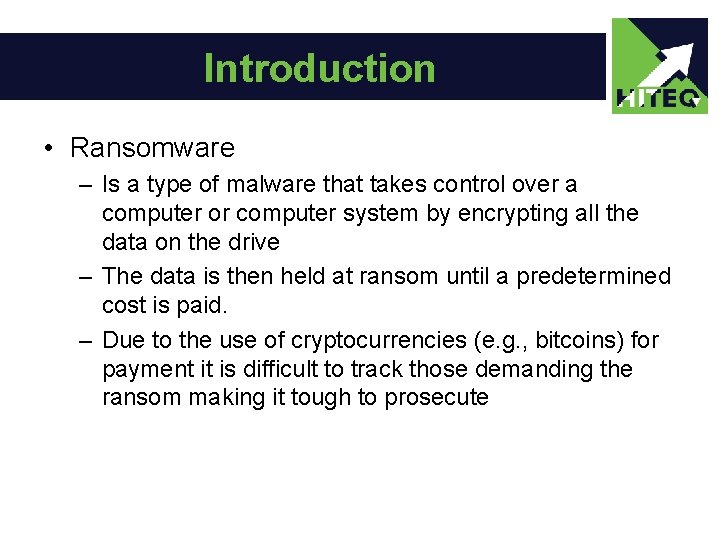 Introduction

HITEC

• Ransomware
– Is a type of malware that takes control over a computer or computer system by encrypting all the data on the drive
– The data is then held at ransom until a predetermined cost is paid.
– Due to the use of cryptocurrencies (e.g., bitcoins) for payment it is difficult to track those demanding the ransom making it tough to prosecute